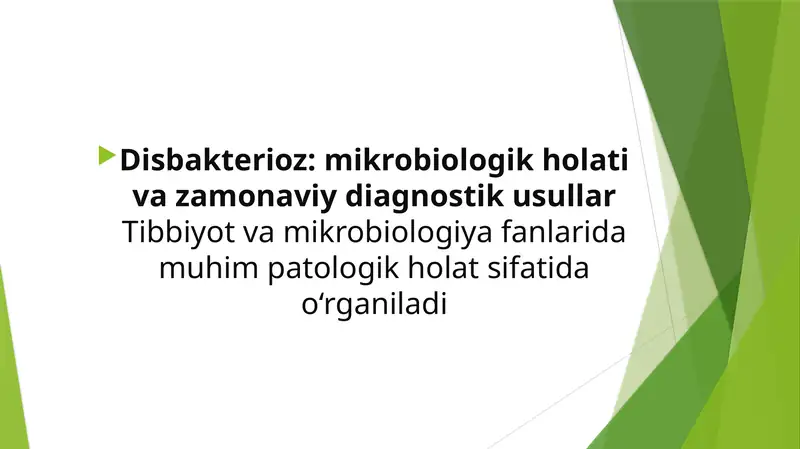 Disbakterioz: mikrobiologik holati va zamonaviy diagnostik usullar Tibbiyot va mikrobiologiya fanlarida muhim patologik holat sifatida oʻrganiladi